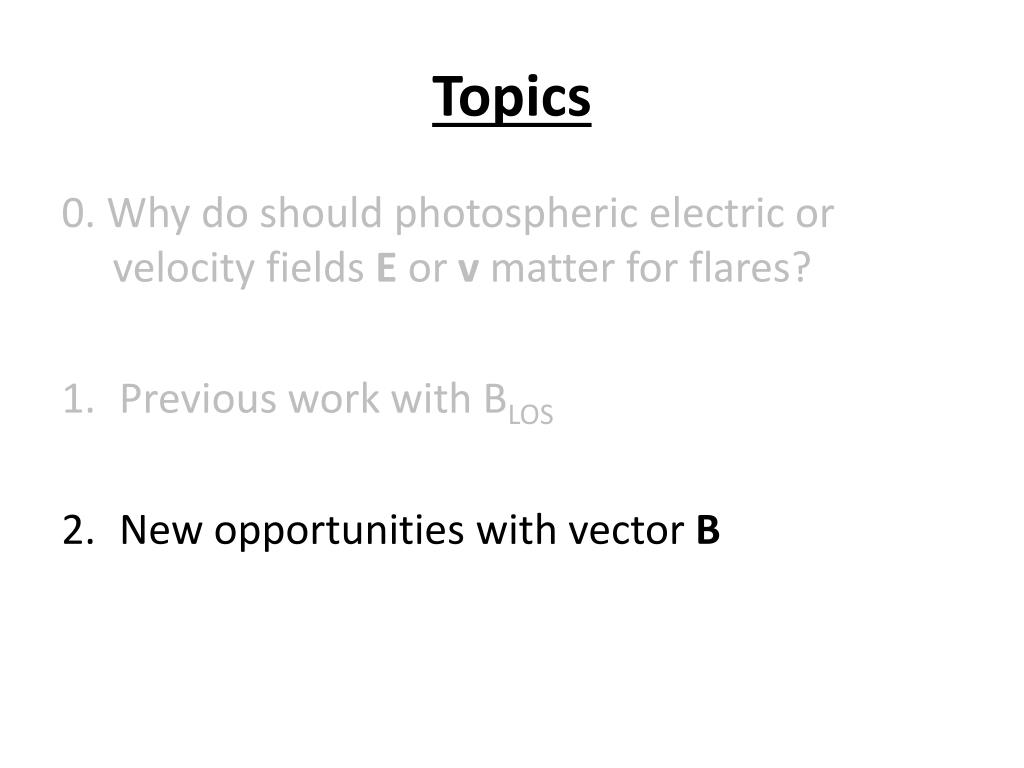 Topics

0. Why do should photospheric electric or velocity fields **E** or **v** matter for flares?

1. Previous work with $B_{LOS}$

2. New opportunities with vector **B**